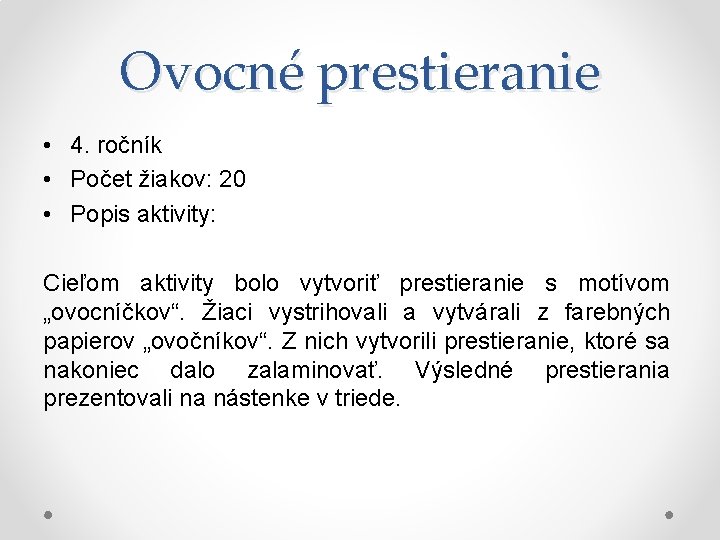 Ovocné prestieranie

• 4. ročník
• Počet žiakov: 20
• Popis aktivity:

Cieľom aktivity bolo vytvoriť prestieranie s motívom „ovocníčkov“. Žiaci vystrihovali a vytvárali z farebných papierov „ovočníkov“. Z nich vytvorili prestieranie, ktoré sa nakoniec dalo zalaminovať. Výsledné prestierania prezentovali na nástenke v triede.